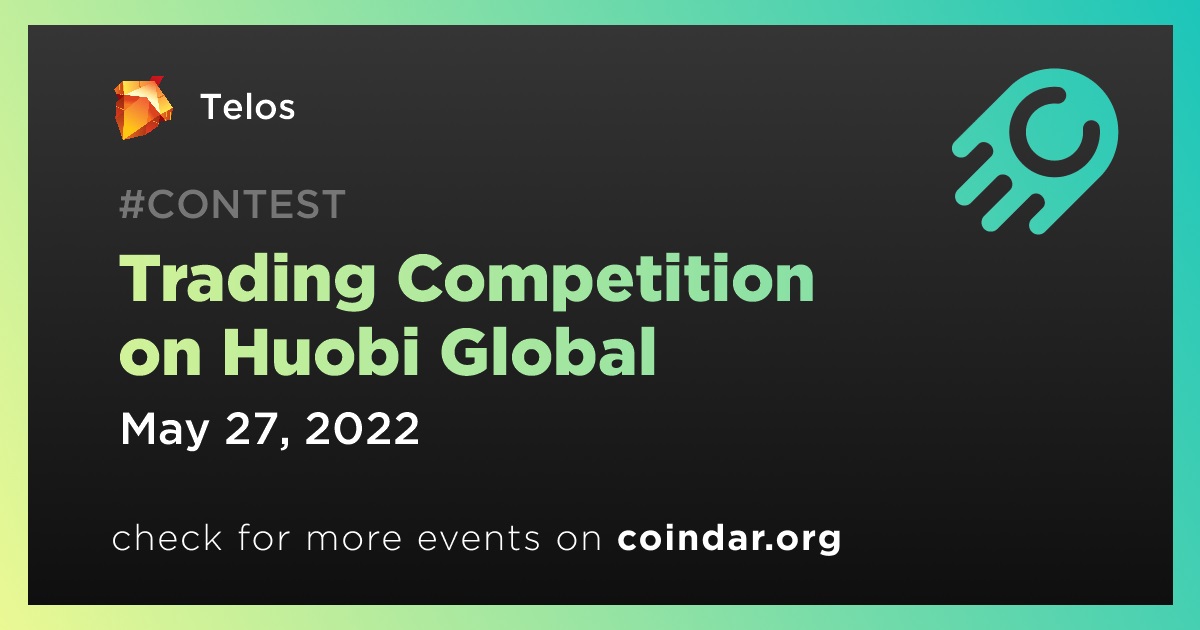 Telos

#CONTEST

Trading Competition on Huobi Global

May 27, 2022

check for more events on coindar.org